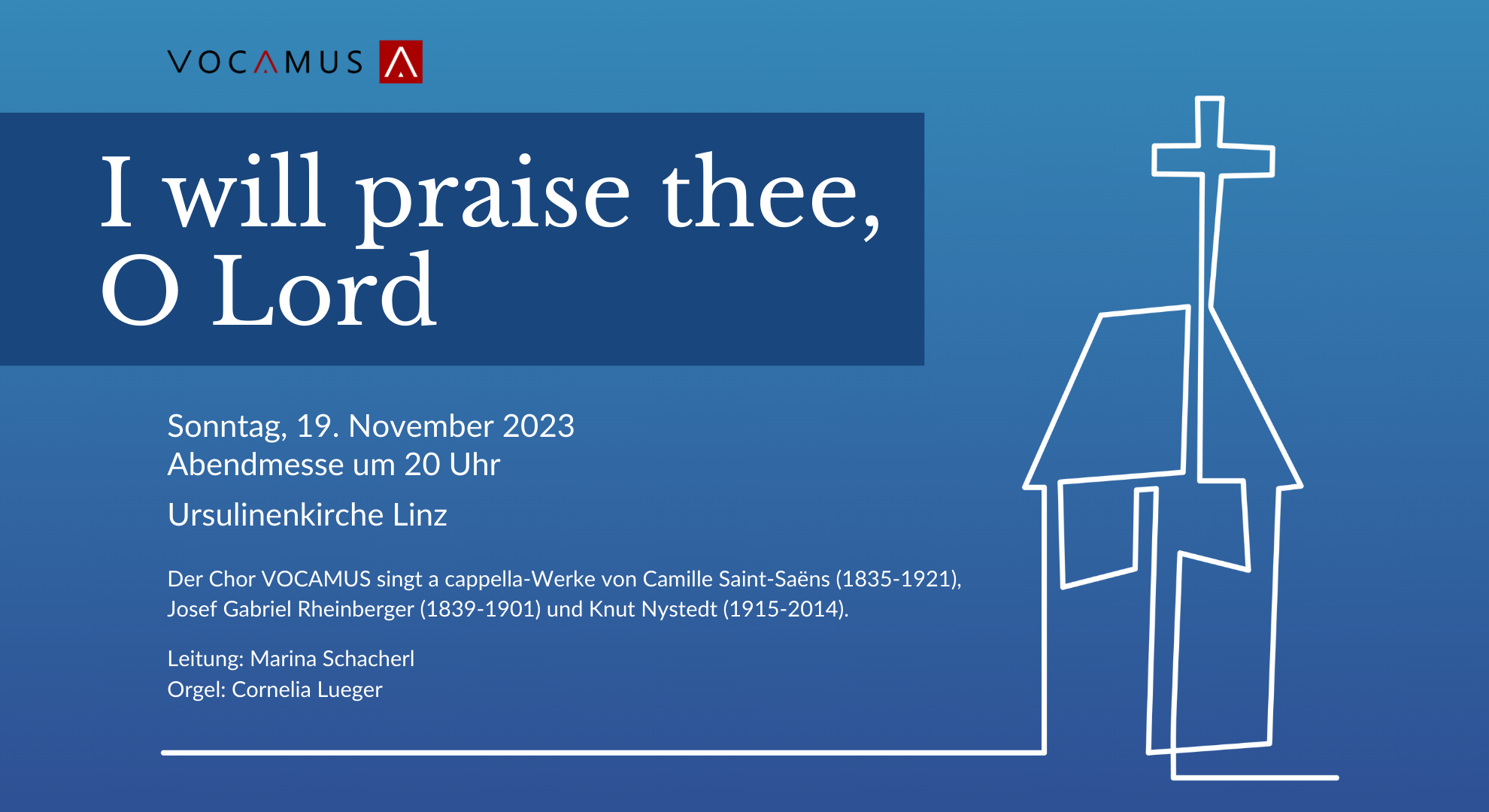 VOCAMUS

I will praise thee, O Lord

Sonntag, 19. November 2023
Abendmesse um 20 Uhr

Ursulinenkirche Linz

Der Chor VOCAMUS singt a cappella-Werke von Camille Saint-Saëns (1835-1921), Josef Gabriel Rheinberger (1839-1901) und Knut Nystedt (1915-2014).

Leitung: Marina Schacherl
Orgel: Cornelia Lueger